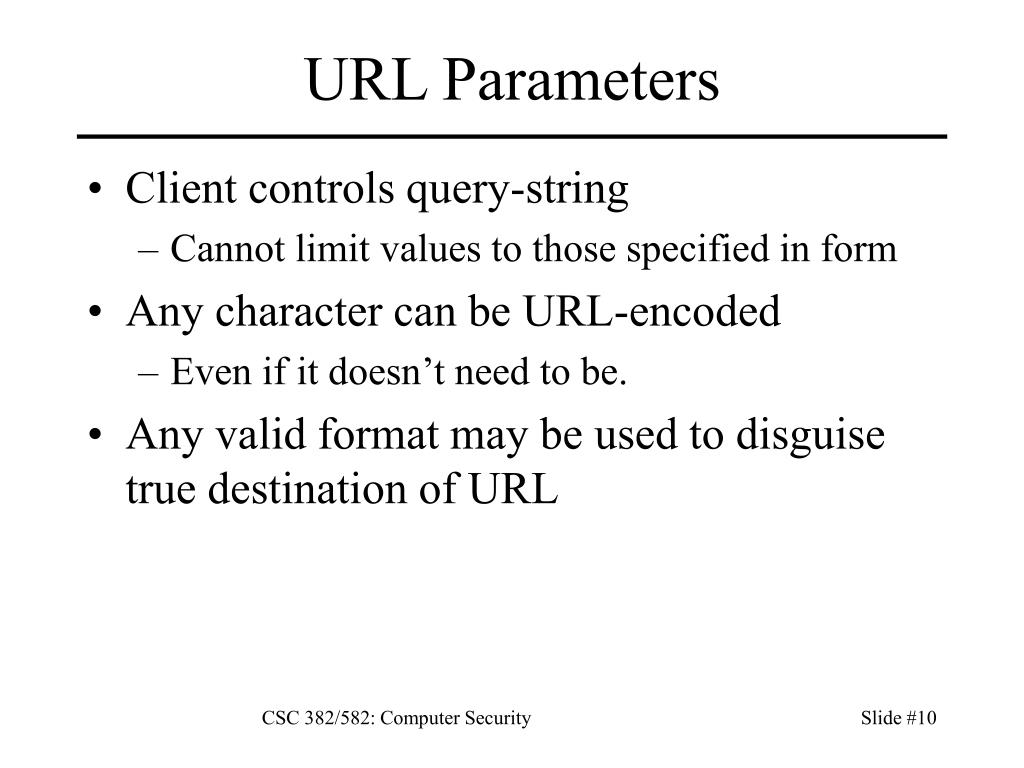 URL Parameters

• Client controls query-string
– Cannot limit values to those specified in form
• Any character can be URL-encoded
– Even if it doesn’t need to be.
• Any valid format may be used to disguise true destination of URL

CSC 382/582: Computer Security

Slide #10